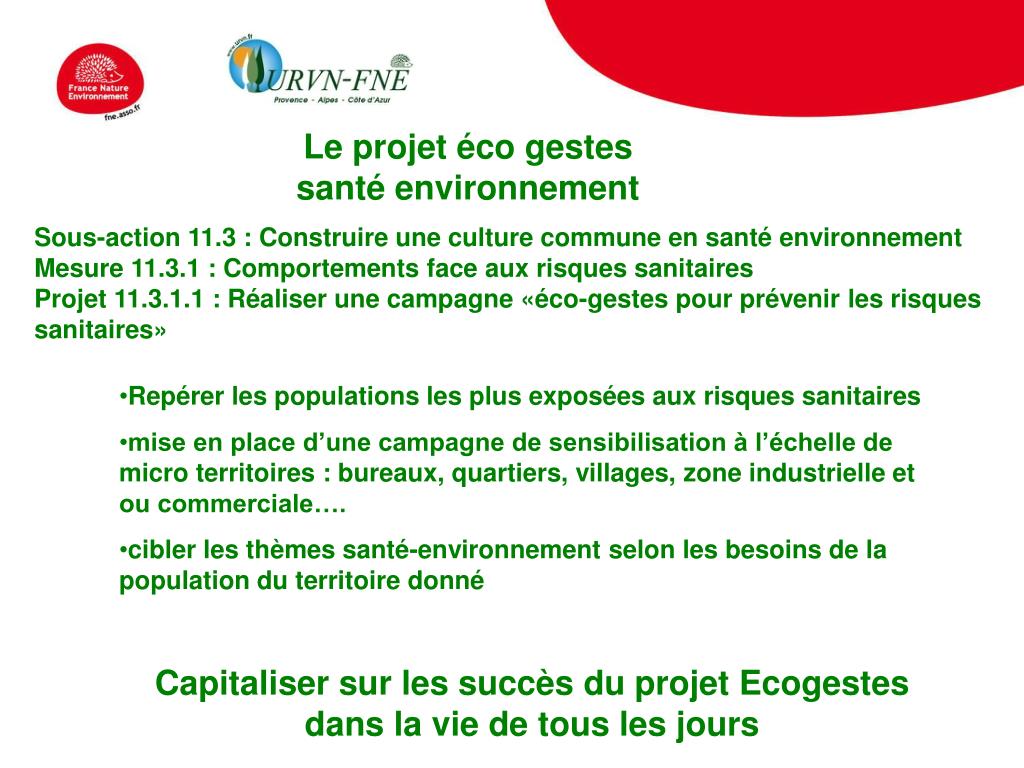 France Nature Environnement
fne.asso.fr

www.urvn.fr
URVN-FNE
Provence - Alpes - Côte d'Azur

Le projet éco gestes santé environnement

Sous-action 11.3 : Construire une culture commune en santé environnement
Mesure 11.3.1 : Comportements face aux risques sanitaires
Projet 11.3.1.1 : Réaliser une campagne «éco-gestes pour prévenir les risques sanitaires»

•Repérer les populations les plus exposées aux risques sanitaires

•mise en place d'une campagne de sensibilisation à l'échelle de micro territoires : bureaux, quartiers, villages, zone industrielle et ou commerciale….

•cibler les thèmes santé-environnement selon les besoins de la population du territoire donné

Capitaliser sur les succès du projet Ecogestes dans la vie de tous les jours